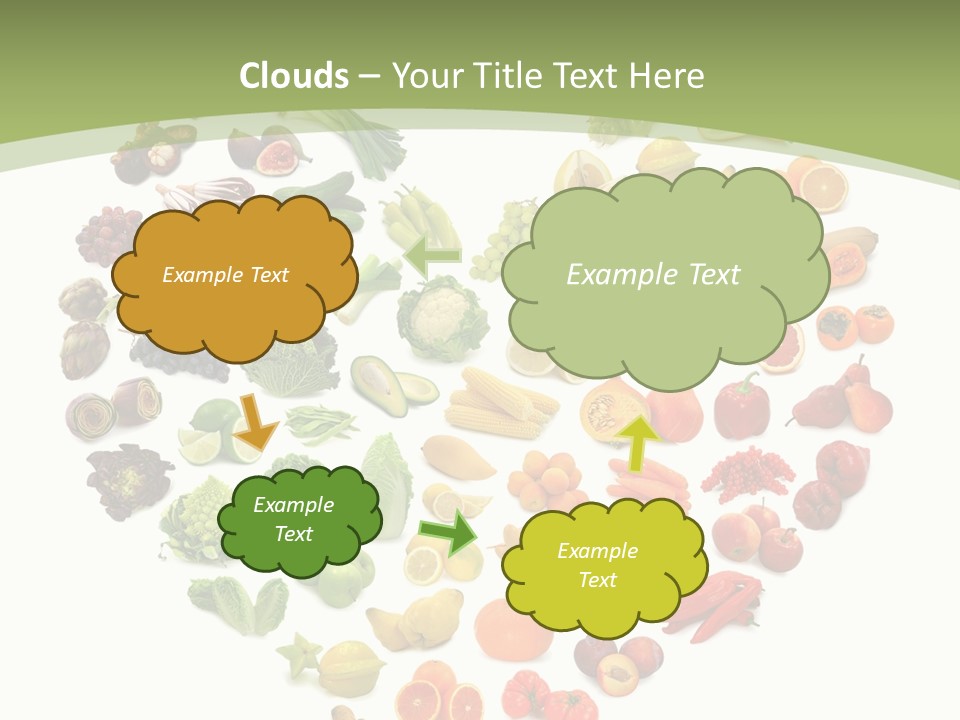 Clouds – Your Title Text Here

Example Text

Example Text

Example Text

Example Text